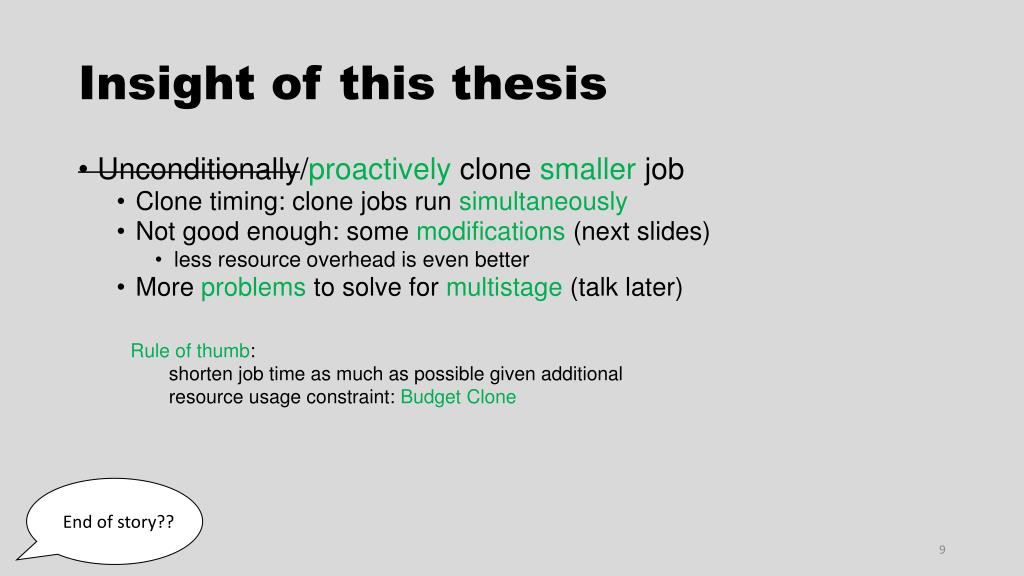 Insight of this thesis

• ~~Unconditionally~~/proactively clone smaller job
  • Clone timing: clone jobs run simultaneously
  • Not good enough: some modifications (next slides)
    • less resource overhead is even better
  • More problems to solve for multistage (talk later)

Rule of thumb:
shorten job time as much as possible given additional resource usage constraint: Budget Clone

End of story??

9